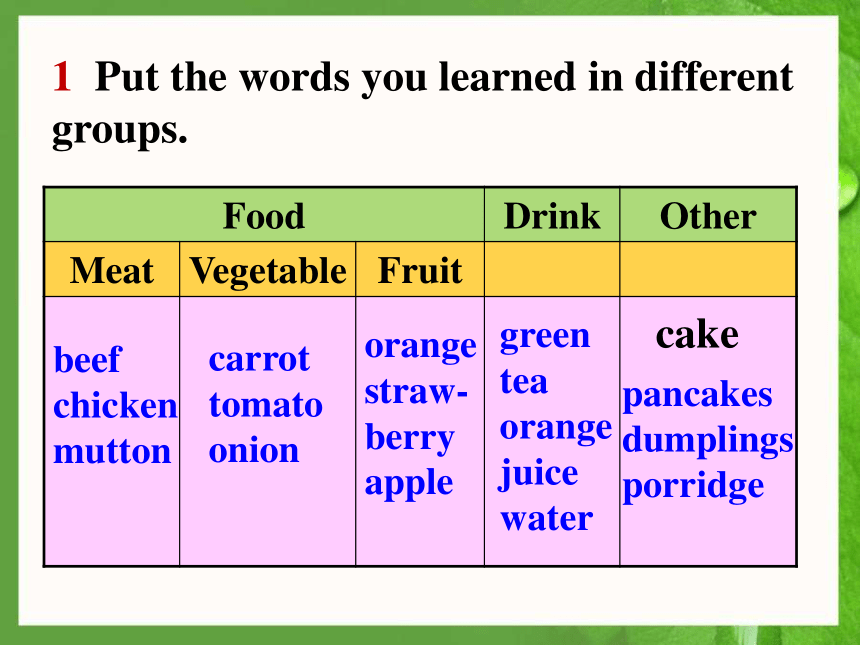 1 Put the words you learned in different groups.

| Food | | | Drink | Other |
|---|---|---|---|---|
| Meat | Vegetable | Fruit | | |
| beef chicken mutton | carrot tomato onion | orange strawberry apple | green tea orange juice water | cake pancakes dumplings porridge |